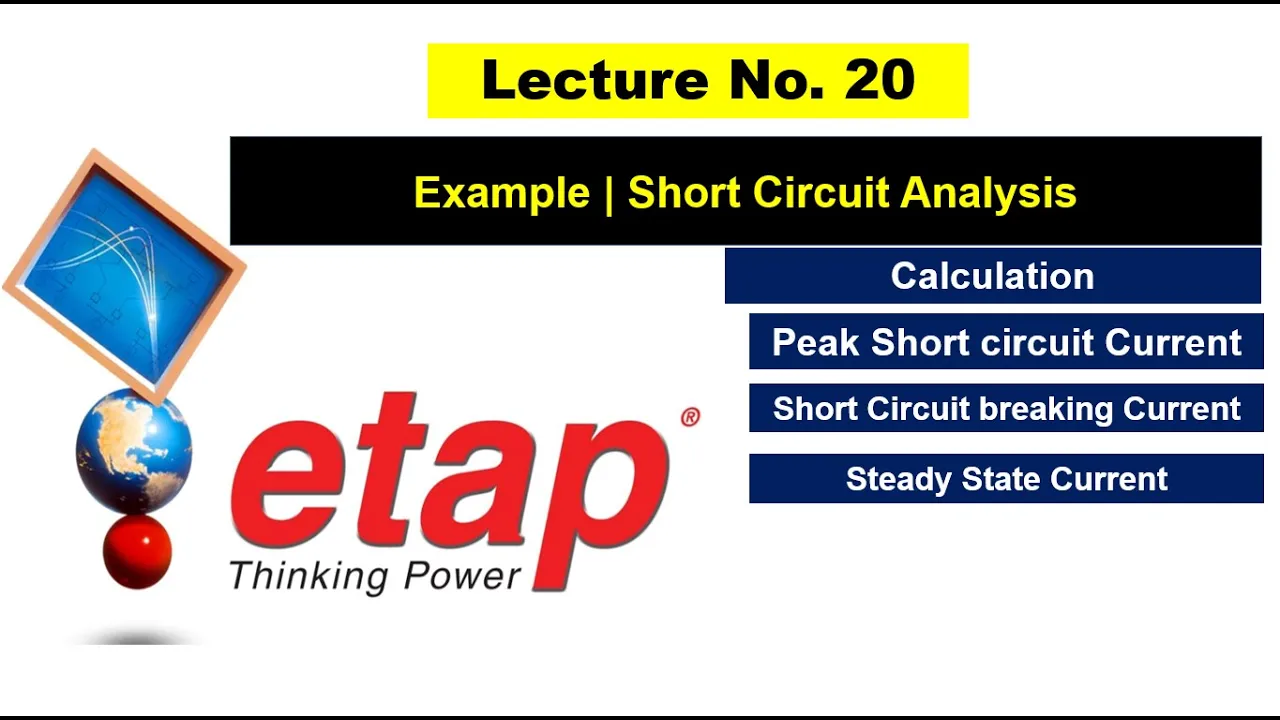 Lecture No. 20

Example | Short Circuit Analysis

Calculation

Peak Short circuit Current

Short Circuit breaking Current

Steady State Current

etap®
Thinking Power